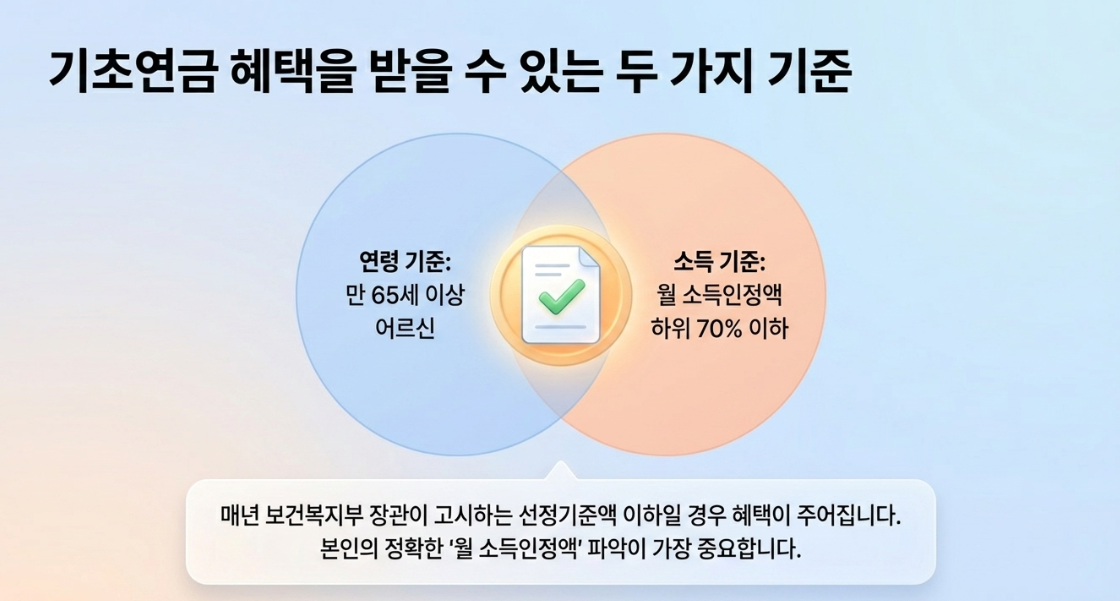 기초연금 혜택을 받을 수 있는 두 가지 기준

연령 기준:
만 65세 이상
어르신

소득 기준:
월 소득인정액
하위 70% 이하

매년 보건복지부 장관이 고시하는 선정기준액 이하일 경우 혜택이 주어집니다.
본인의 정확한 '월 소득인정액' 파악이 가장 중요합니다.